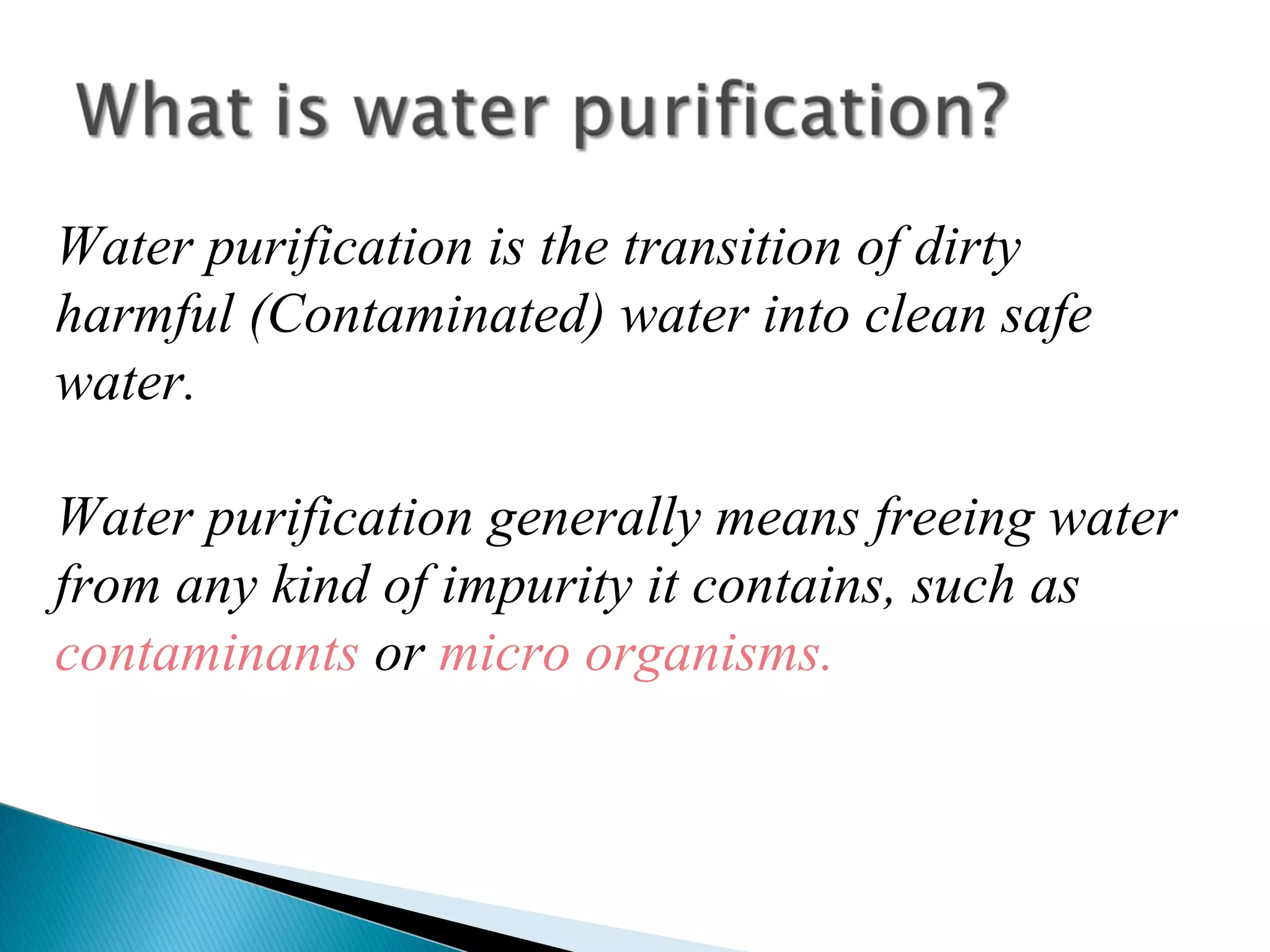 What is water purification?

Water purification is the transition of dirty harmful (Contaminated) water into clean safe water.

Water purification generally means freeing water from any kind of impurity it contains, such as contaminants or micro organisms.